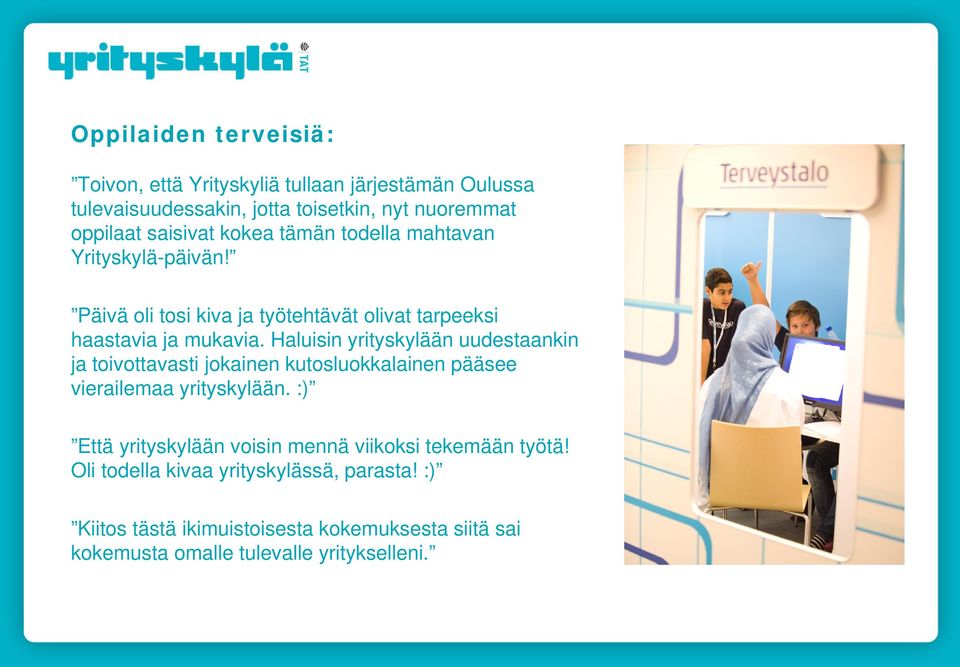 yrityskylä TAT

Oppilaiden terveisiä:

”Toivon, että Yrityskyliä tullaan järjestämän Oulussa tulevaisuudessakin, jotta toisetkin, nyt nuoremmat oppilaat saisivat kokea tämän todella mahtavan Yrityskylä-päivän!”

”Päivä oli tosi kiva ja työtehtävät olivat tarpeeksi haastavia ja mukavia. Haluisin yrityskylään uudestaankin ja toivottavasti jokainen kutosluokkalainen pääsee vierailemaa yrityskylään. :)”

”Että yrityskylään voisin mennä viikoksi tekemään työtä! Oli todella kivaa yrityskylässä, parasta! :)”

”Kiitos tästä ikimuistoisesta kokemuksesta siitä sai kokemusta omalle tulevalle yritykselleni.”

Terveystalo